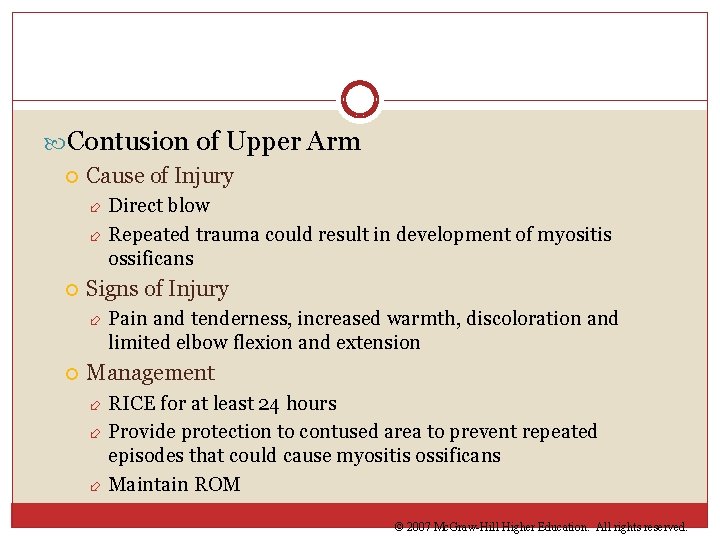 Contusion of Upper Arm

Cause of Injury

Direct blow

Repeated trauma could result in development of myositis ossificans

Signs of Injury

Pain and tenderness, increased warmth, discoloration and limited elbow flexion and extension

Management

RICE for at least 24 hours

Provide protection to contused area to prevent repeated episodes that could cause myositis ossificans

Maintain ROM

© 2007 McGraw-Hill Higher Education. All rights reserved.